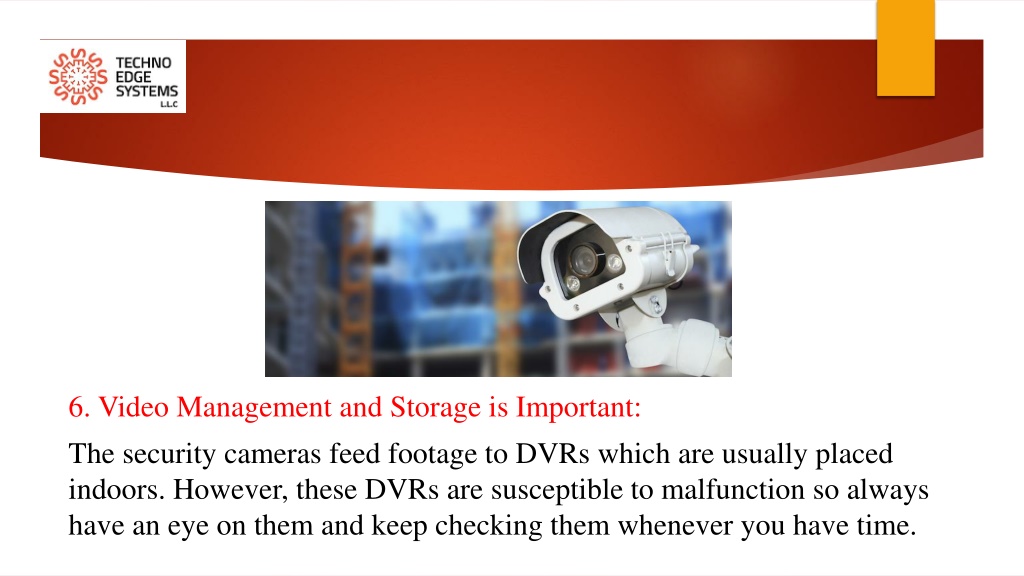 TECHNO
EDGE
SYSTEMS
L.L.C

6. Video Management and Storage is Important:

The security cameras feed footage to DVRs which are usually placed indoors. However, these DVRs are susceptible to malfunction so always have an eye on them and keep checking them whenever you have time.